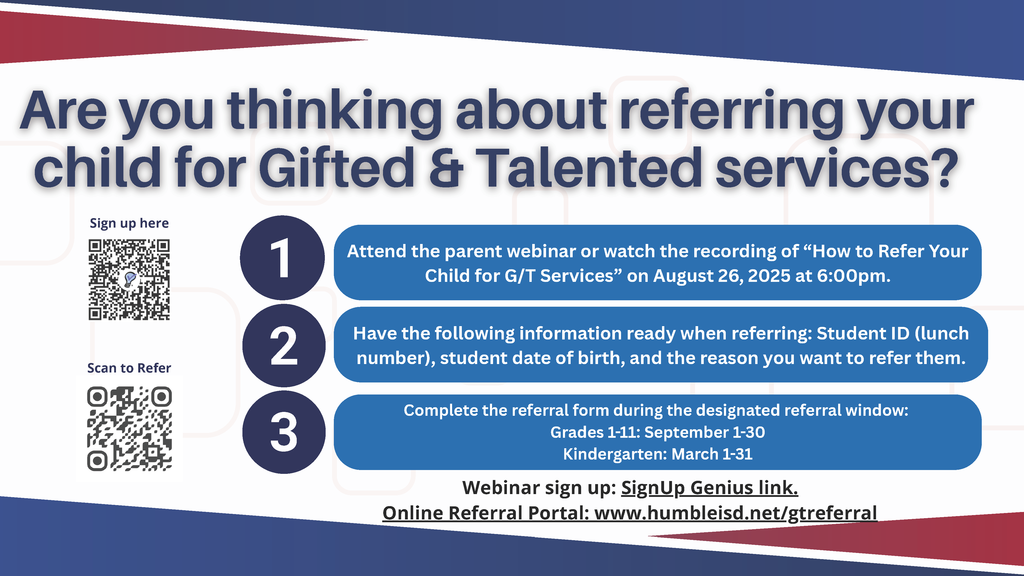 Are you thinking about referring your child for Gifted & Talented services?

Sign up here

Scan to Refer

1

Attend the parent webinar or watch the recording of “How to Refer Your Child for G/T Services” on August 26, 2025 at 6:00pm.

2

Have the following information ready when referring: Student ID (lunch number), student date of birth, and the reason you want to refer them.

3

Complete the referral form during the designated referral window:
Grades 1-11: September 1-30
Kindergarten: March 1-31

Webinar sign up: SignUp Genius link.
Online Referral Portal: www.humbleisd.net/gtreferral